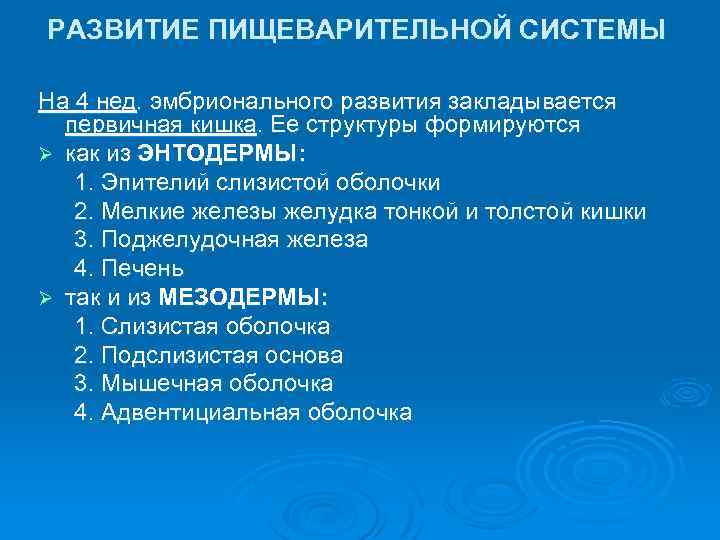 РАЗВИТИЕ ПИЩЕВАРИТЕЛЬНОЙ СИСТЕМЫ

На 4 нед. эмбрионального развития закладывается первичная кишка. Ее структуры формируются

➢ как из ЭНТОДЕРМЫ:
1. Эпителий слизистой оболочки
2. Мелкие железы желудка тонкой и толстой кишки
3. Поджелудочная железа
4. Печень

➢ так и из МЕЗОДЕРМЫ:
1. Слизистая оболочка
2. Подслизистая основа
3. Мышечная оболочка
4. Адвентициальная оболочка